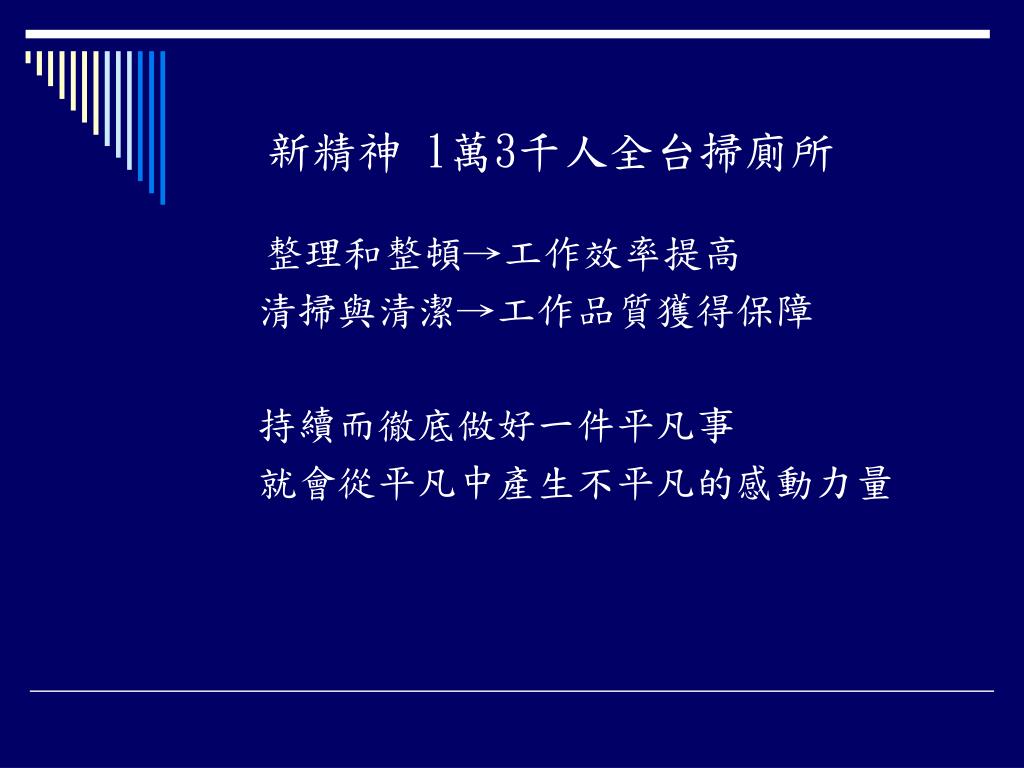 新精神 1萬3千人全台掃廁所

整理和整頓→工作效率提高
清掃與清潔→工作品質獲得保障

持續而徹底做好一件平凡事
就會從平凡中產生不平凡的感動力量